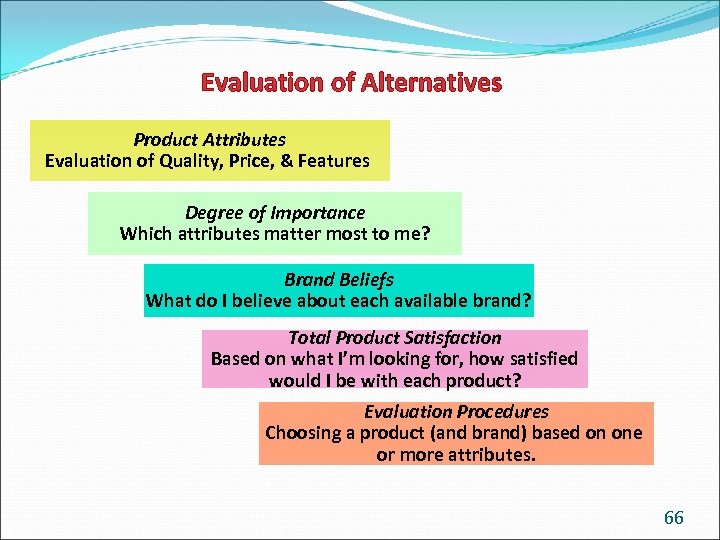 Evaluation of Alternatives

Product Attributes
Evaluation of Quality, Price, & Features

Degree of Importance
Which attributes matter most to me?

Brand Beliefs
What do I believe about each available brand?

Total Product Satisfaction
Based on what I'm looking for, how satisfied would I be with each product?

Evaluation Procedures
Choosing a product (and brand) based on one or more attributes.

66